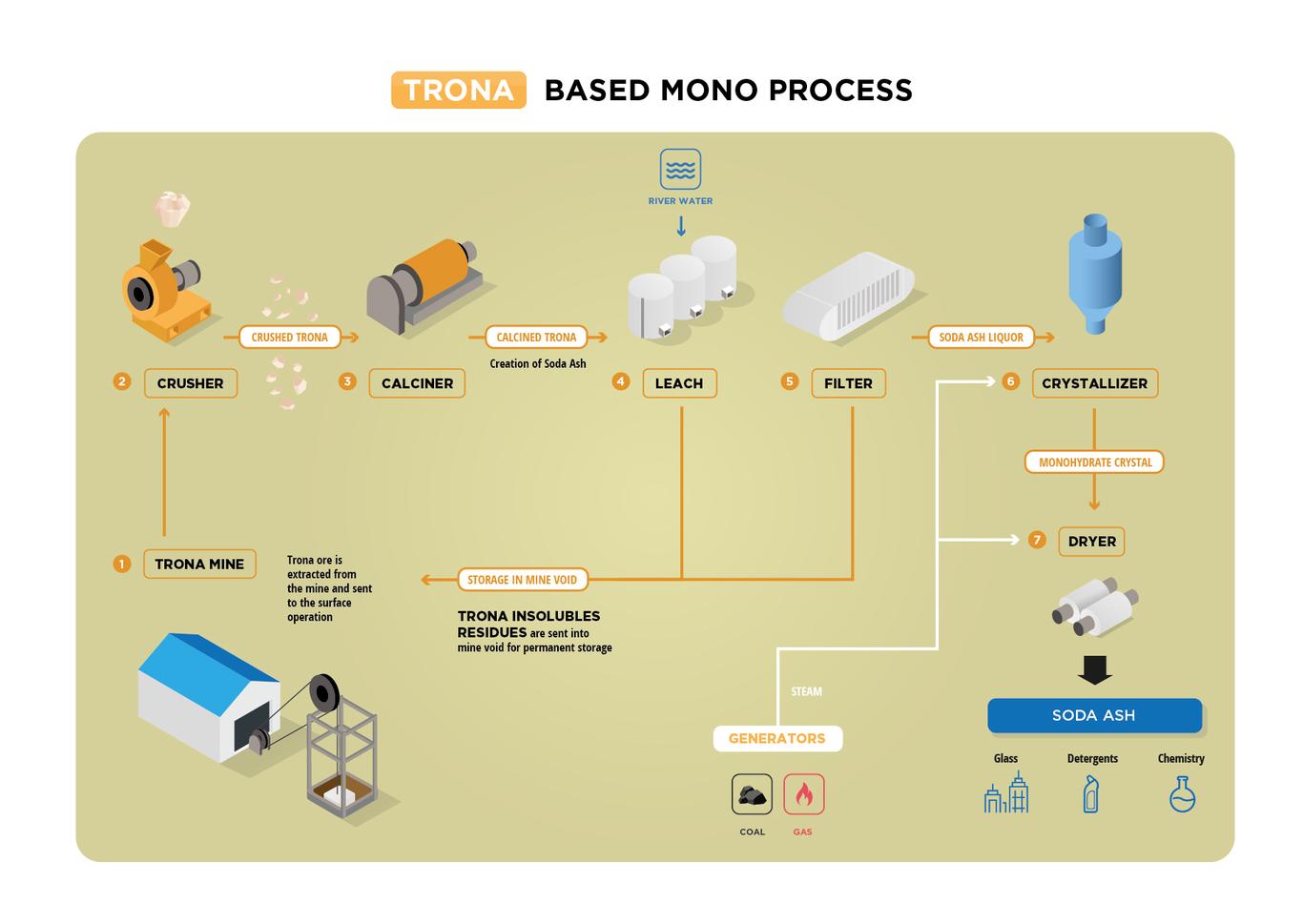 TRONA BASED MONO PROCESS

RIVER WATER

CRUSHED TRONA

CALCINED TRONA

Creation of Soda Ash

SODA ASH LIQUOR

2 CRUSHER

3 CALCINER

4 LEACH

5 FILTER

6 CRYSTALLIZER

MONOHYDRATE CRYSTAL

7 DRYER

1 TRONA MINE

Trona ore is extracted from the mine and sent to the surface operation

STORAGE IN MINE VOID

TRONA INSOLUBLES RESIDUES are sent into mine void for permanent storage

STEAM

GENERATORS

COAL

GAS

SODA ASH

Glass

Detergents

Chemistry